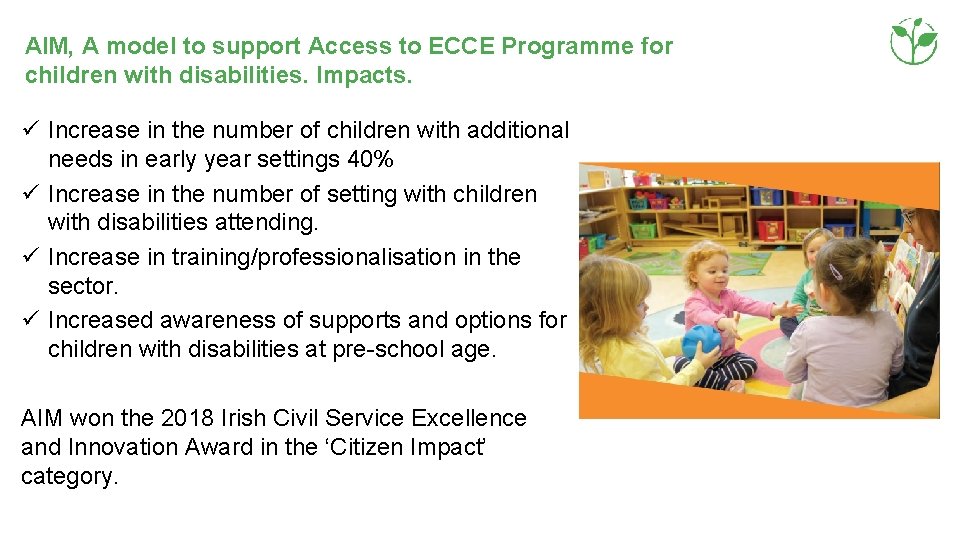 AIM, A model to support Access to ECCE Programme for children with disabilities. Impacts.

✓ Increase in the number of children with additional needs in early year settings 40%
✓ Increase in the number of setting with children with disabilities attending.
✓ Increase in training/professionalisation in the sector.
✓ Increased awareness of supports and options for children with disabilities at pre-school age.

AIM won the 2018 Irish Civil Service Excellence and Innovation Award in the ‘Citizen Impact’ category.